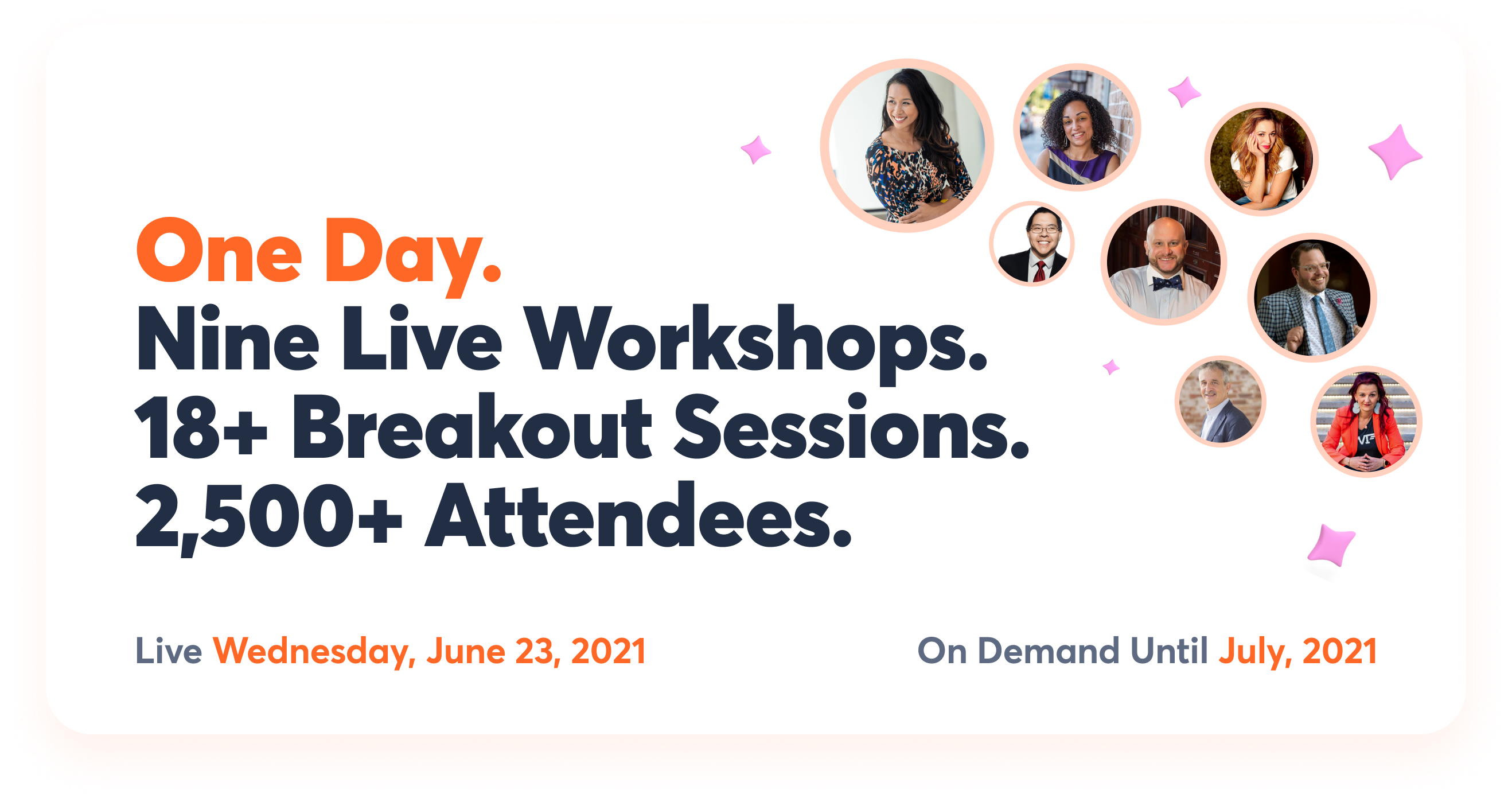 One Day.
Nine Live Workshops.
18+ Breakout Sessions.
2,500+ Attendees.

Live Wednesday, June 23, 2021

On Demand Until July, 2021